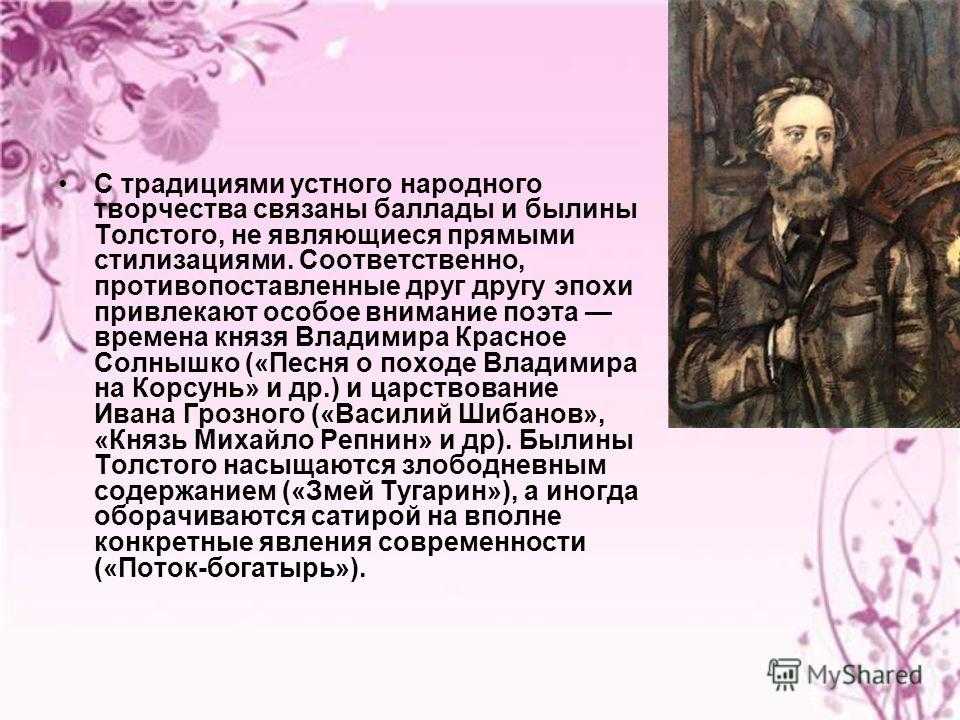 • С традициями устного народного творчества связаны баллады и былины Толстого, не являющиеся прямыми стилизациями. Соответственно, противопоставленные друг другу эпохи привлекают особое внимание поэта — времена князя Владимира Красное Солнышко («Песня о походе Владимира на Корсунь» и др.) и царствование Ивана Грозного («Василий Шибанов», «Князь Михайло Репнин» и др). Былины Толстого насыщаются злободневным содержанием («Змей Тугарин»), а иногда оборачиваются сатирой на вполне конкретные явления современности («Поток-богатырь»).

MyShared